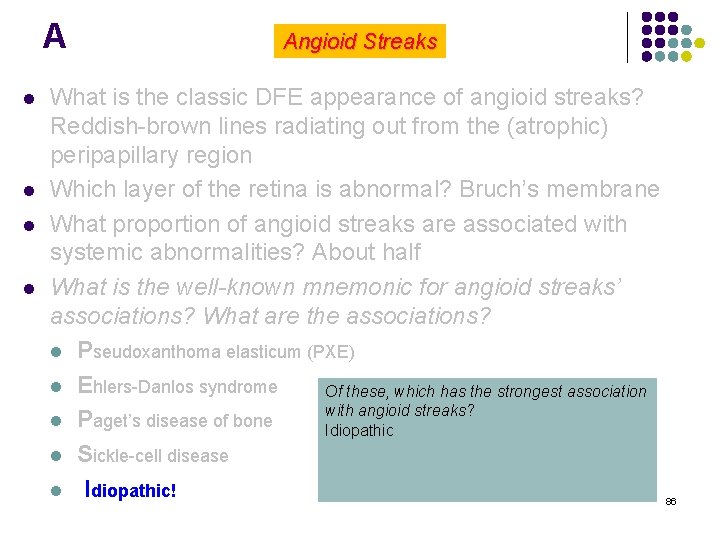 A

Angioid Streaks

- What is the classic DFE appearance of angioid streaks? Reddish-brown lines radiating out from the (atrophic) peripapillary region
- Which layer of the retina is abnormal? Bruch's membrane
- What proportion of angioid streaks are associated with systemic abnormalities? About half
- What is the well-known mnemonic for angioid streaks' associations? What are the associations?
  - Pseudoxanthoma elasticum (PXE)
  - Ehlers-Danlos syndrome
  - Paget's disease of bone
  - Sickle-cell disease
  - Idiopathic!

Of these, which has the strongest association with angioid streaks?
Idiopathic

86